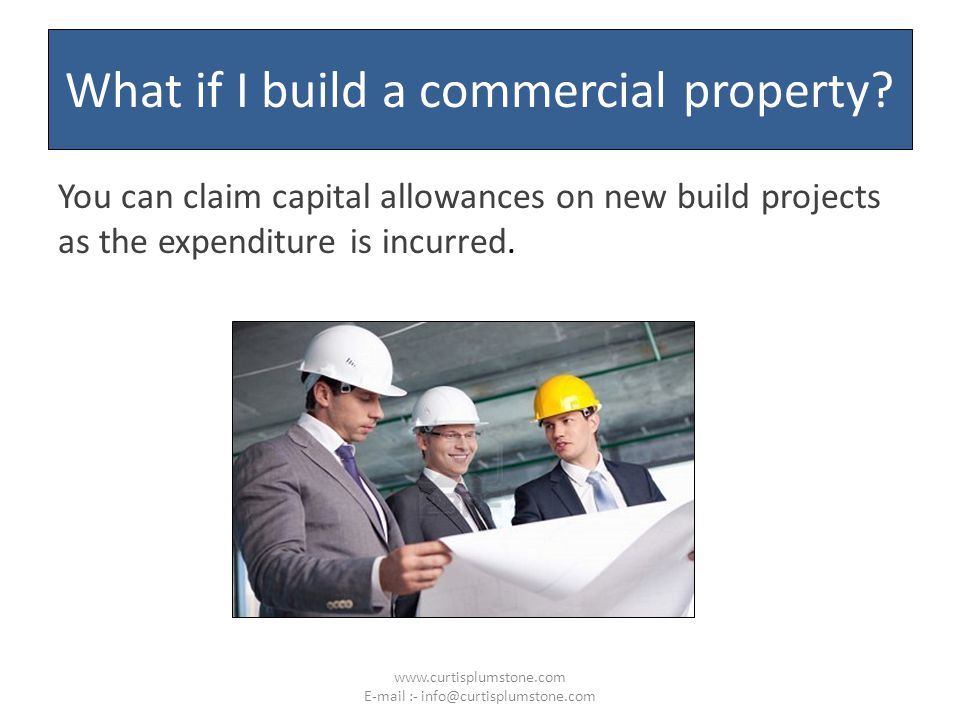 What if I build a commercial property?

You can claim capital allowances on new build projects as the expenditure is incurred.

www.curtisplumstone.com
E-mail :- info@curtisplumstone.com